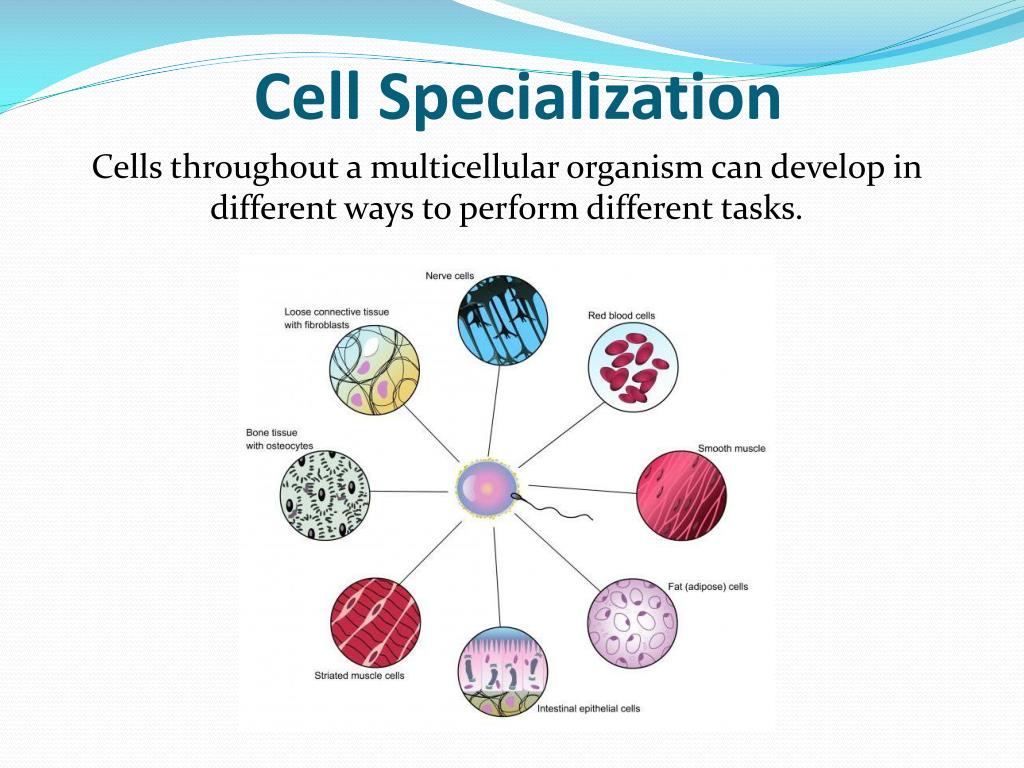 Cell Specialization

Cells throughout a multicellular organism can develop in different ways to perform different tasks.

Nerve cells

Loose connective tissue with fibroblasts

Red blood cells

Bone tissue with osteocytes

Smooth muscle

Fat (adipose) cells

Striated muscle cells

Intestinal epithelial cells